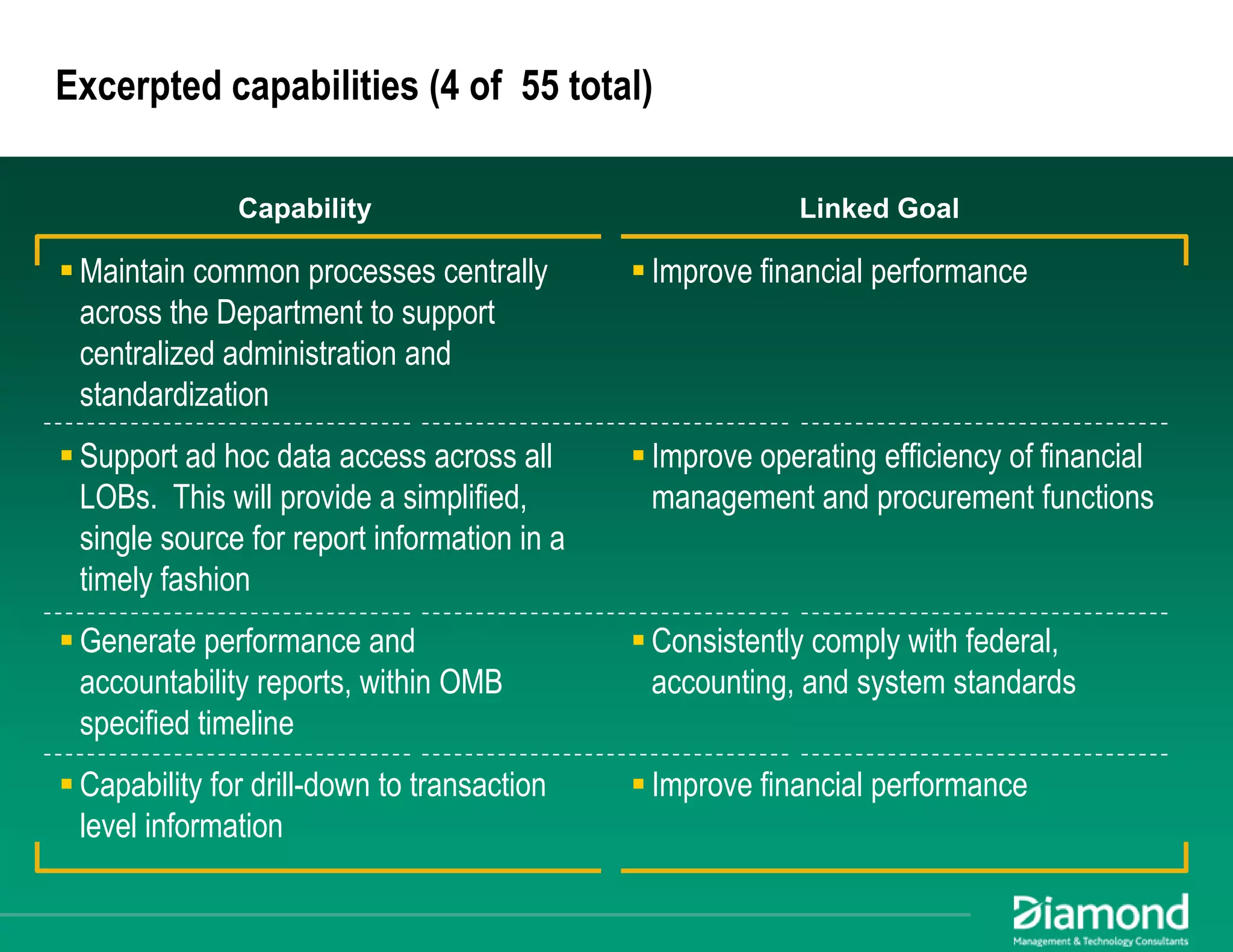 Excerpted capabilities (4 of 55 total)

| Capability | Linked Goal |
|---|---|
| ▪ Maintain common processes centrally across the Department to support centralized administration and standardization | ▪ Improve financial performance |
| ▪ Support ad hoc data access across all LOBs. This will provide a simplified, single source for report information in a timely fashion | ▪ Improve operating efficiency of financial management and procurement functions |
| ▪ Generate performance and accountability reports, within OMB specified timeline | ▪ Consistently comply with federal, accounting, and system standards |
| ▪ Capability for drill-down to transaction level information | ▪ Improve financial performance |

Diamond
Management & Technology Consultants